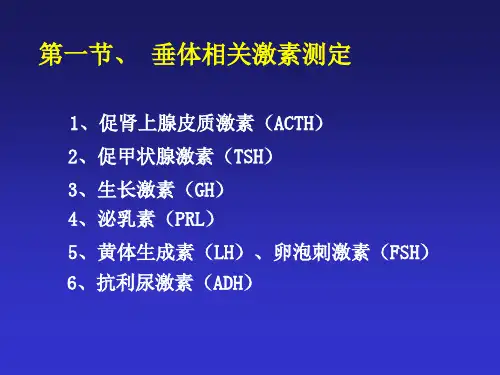 第一节、 垂体相关激素测定

1、促肾上腺皮质激素（ACTH）
2、促甲状腺激素（TSH）
3、生长激素（GH）
4、泌乳素（PRL）
5、黄体生成素（LH）、卵泡刺激素（FSH）
6、抗利尿激素（ADH）